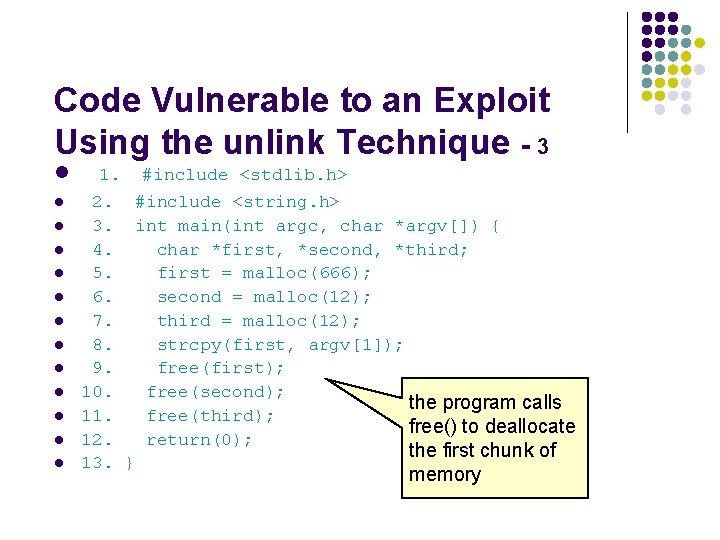 Code Vulnerable to an Exploit Using the unlink Technique - 3

- 1. #include <stdlib.h>
- 2. #include <string.h>
- 3. int main(int argc, char *argv[]) {
- 4. char *first, *second, *third;
- 5. first = malloc(666);
- 6. second = malloc(12);
- 7. third = malloc(12);
- 8. strcpy(first, argv[1]);
- 9. free(first);
- 10. free(second);
- 11. free(third);
- 12. return(0);
- 13. }

the program calls free() to deallocate the first chunk of memory